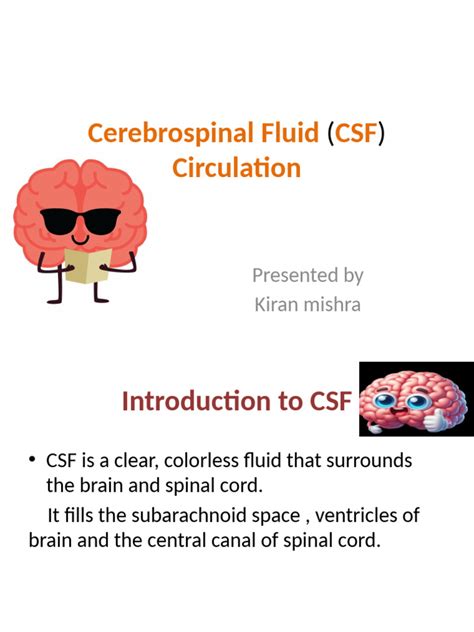 Cerebrospinal Fluid (CSF) Circulation

Presented by
Kiran mishra

Introduction to CSF

• CSF is a clear, colorless fluid that surrounds the brain and spinal cord.

It fills the subarachnoid space , ventricles of brain and the central canal of spinal cord.